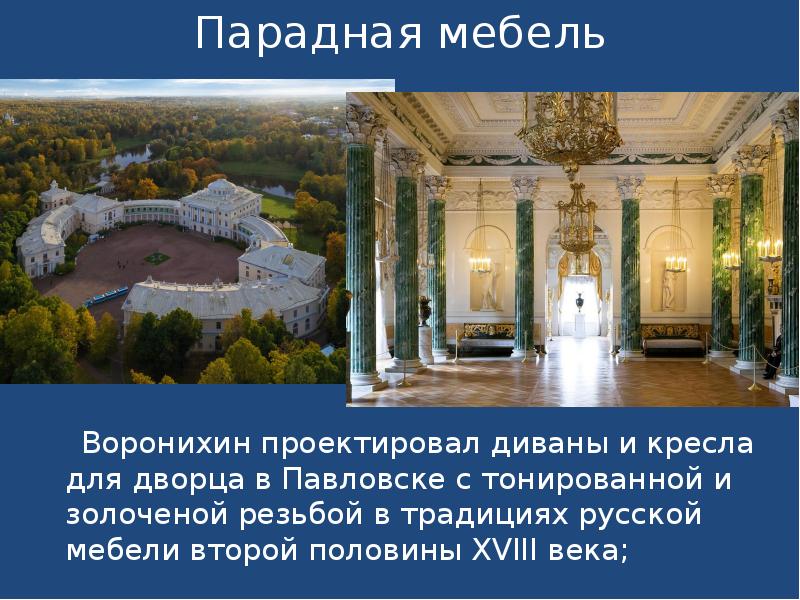 Парадная мебель

Воронихин проектировал диваны и кресла для дворца в Павловске с тонированной и золоченой резьбой в традициях русской мебели второй половины XVIII века;